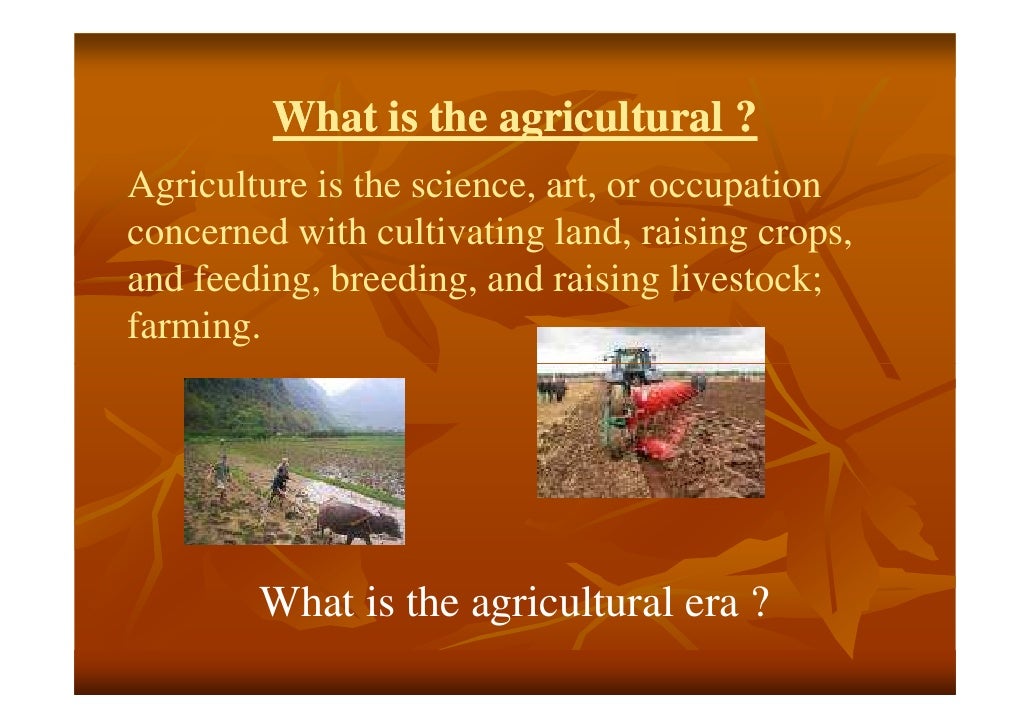 What is the agricultural ?

Agriculture is the science, art, or occupation concerned with cultivating land, raising crops, and feeding, breeding, and raising livestock; farming.

What is the agricultural era ?